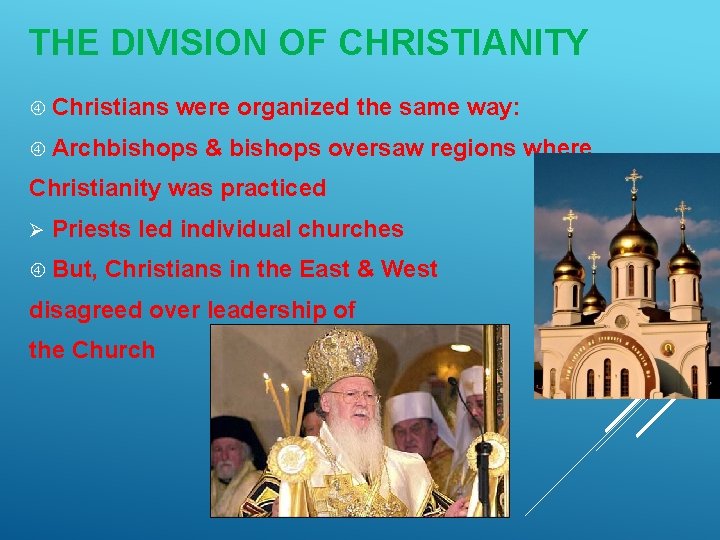 THE DIVISION OF CHRISTIANITY

④ Christians were organized the same way:

④ Archbishops & bishops oversaw regions where Christianity was practiced

➢ Priests led individual churches

④ But, Christians in the East & West disagreed over leadership of the Church